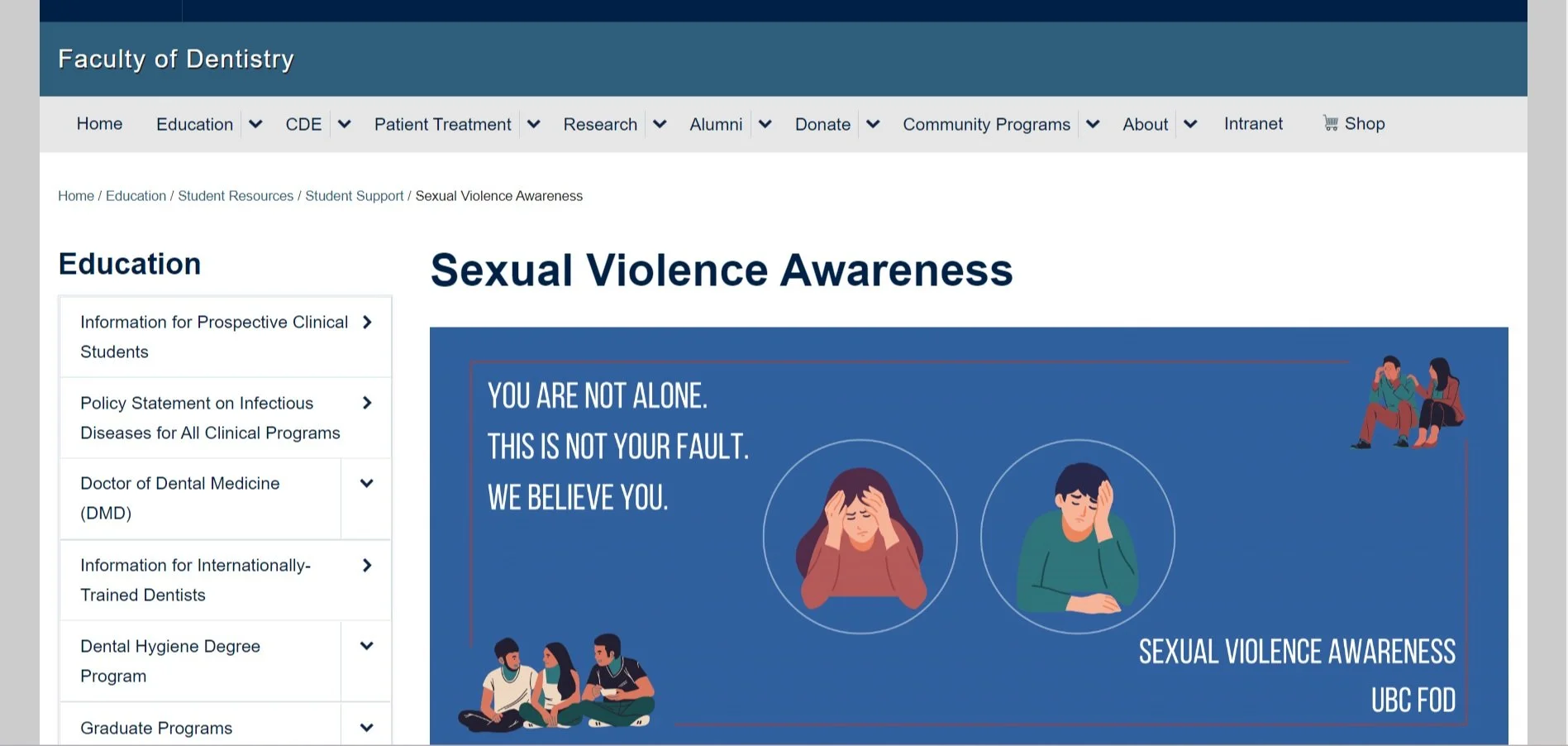 Faculty of Dentistry

Home Education CDE Patient Treatment Research Alumni Donate Community Programs About Intranet Shop

Home / Education / Student Resources / Student Support / Sexual Violence Awareness

Education

Information for Prospective Clinical Students

Policy Statement on Infectious Diseases for All Clinical Programs

Doctor of Dental Medicine (DMD)

Information for Internationally-Trained Dentists

Dental Hygiene Degree Program

Graduate Programs

Sexual Violence Awareness

YOU ARE NOT ALONE.
THIS IS NOT YOUR FAULT.
WE BELIEVE YOU.

SEXUAL VIOLENCE AWARENESS
UBC FOD